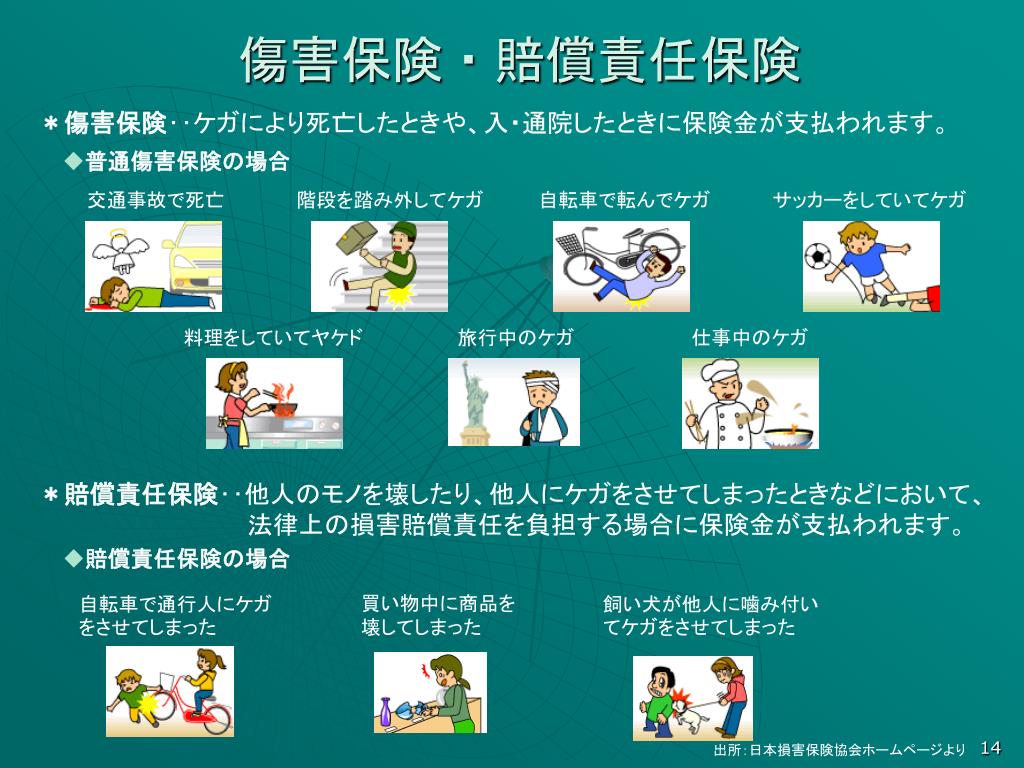 傷害保険・賠償責任保険

＊傷害保険‥ケガにより死亡したときや、入･通院したときに保険金が支払われます。

◆普通傷害保険の場合

交通事故で死亡

階段を踏み外してケガ

自転車で転んでケガ

サッカーをしていてケガ

料理をしていてヤケド

旅行中のケガ

仕事中のケガ

＊賠償責任保険‥他人のモノを壊したり、他人にケガをさせてしまったときなどにおいて、法律上の損害賠償責任を負担する場合に保険金が支払われます。

◆賠償責任保険の場合

自転車で通行人にケガをさせてしまった

買い物中に商品を壊してしまった

飼い犬が他人に噛み付いてケガをさせてしまった

出所：日本損害保険協会ホームページより 14